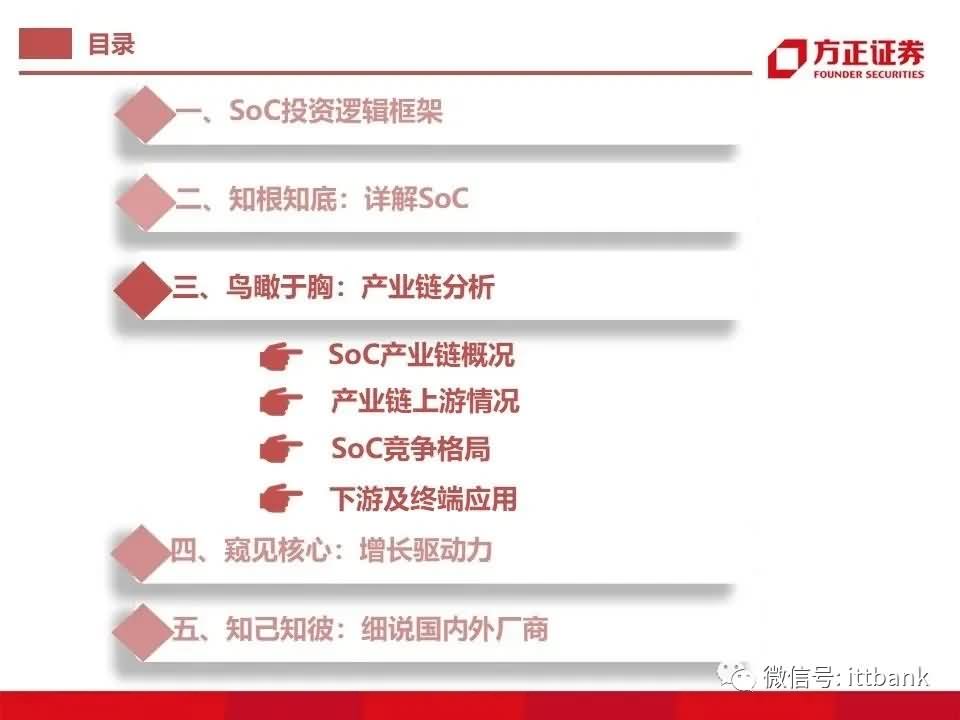 目录

方正证券
FOUNDER SECURITIES

一、SoC投资逻辑框架

二、知根知底：详解SoC

三、鸟瞰于胸：产业链分析

SoC产业链概况

产业链上游情况

SoC竞争格局

下游及终端应用

四、窥见核心：增长驱动力

五、知己知彼：细说国内外厂商

微信号: ittbank